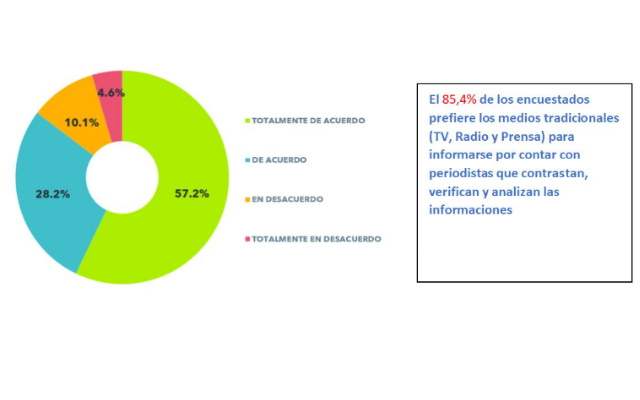 4.6%

10.1%

28.2%

57.2%

TOTALMENTE DE ACUERDO

DE ACUERDO

EN DESACUERDO

TOTALMENTE EN DESACUERDO

El 85,4% de los encuestados prefiere los medios tradicionales (TV, Radio y Prensa) para informarse por contar con periodistas que contrastan, verifican y analizan las informaciones